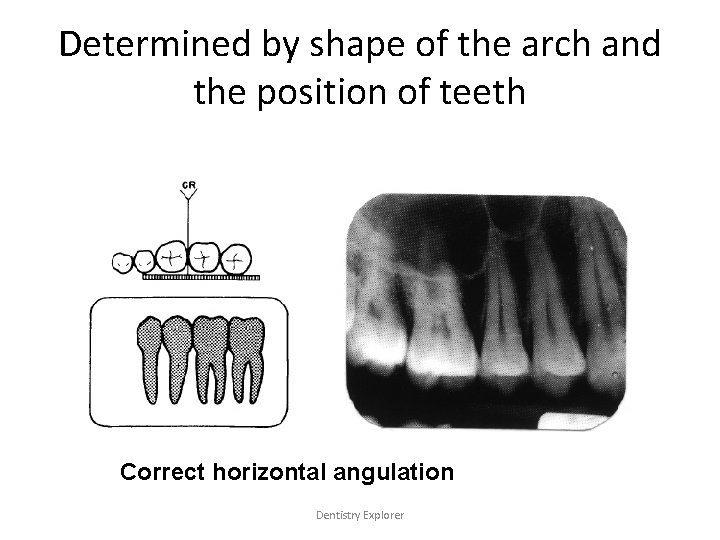 Determined by shape of the arch and the position of teeth

CR

Correct horizontal angulation

Dentistry Explorer